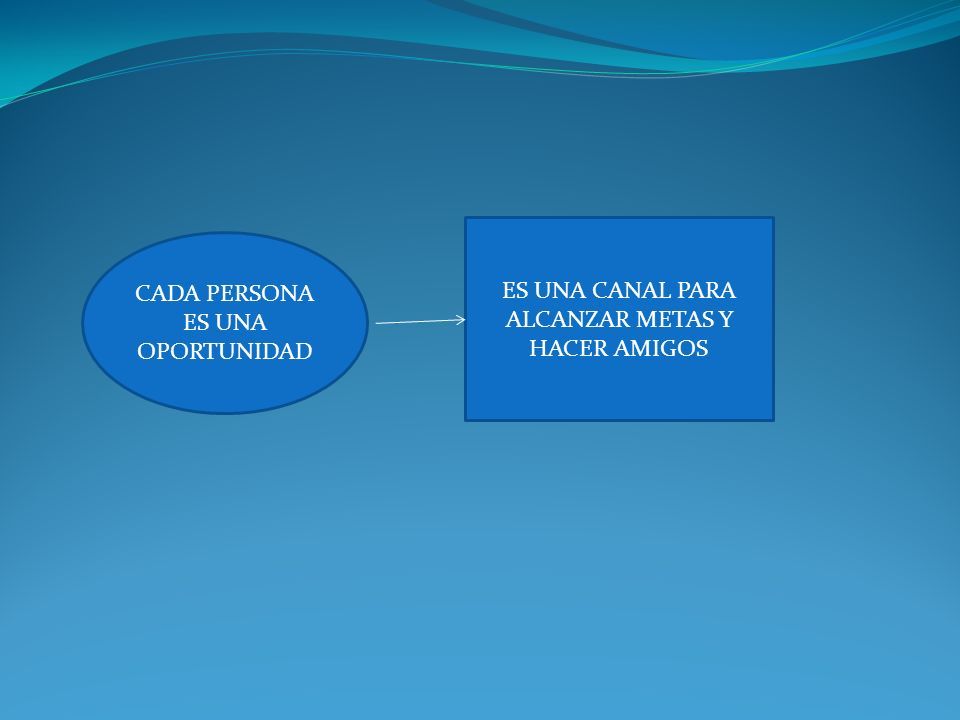 CADA PERSONA ES UNA OPORTUNIDAD

ES UNA CANAL PARA ALCANZAR METAS Y HACER AMIGOS